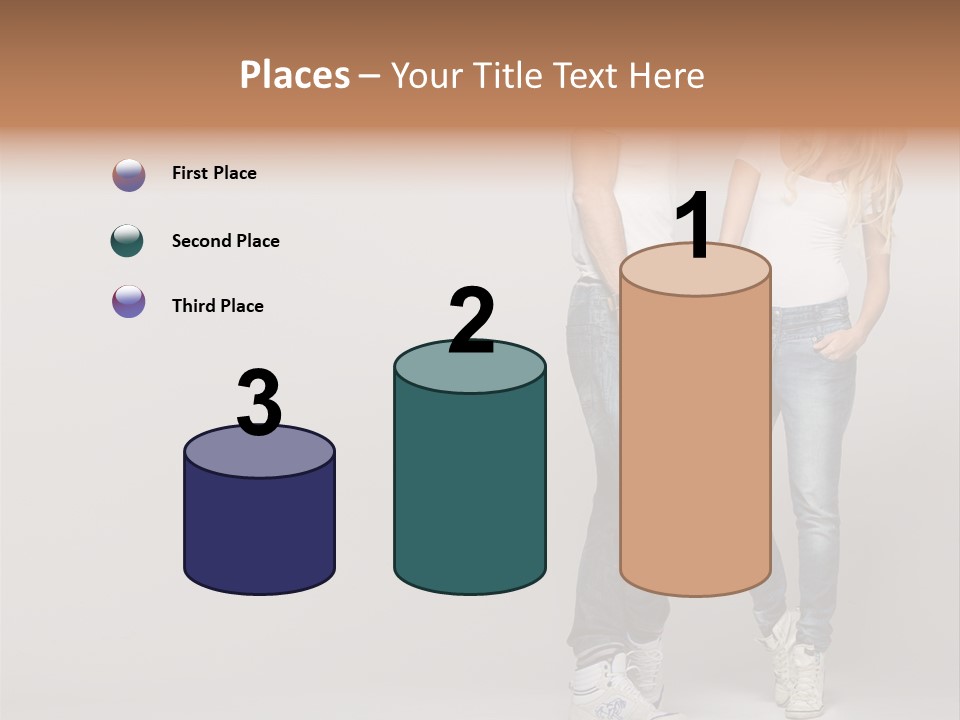 Places – Your Title Text Here

First Place

Second Place

Third Place

3

2

1